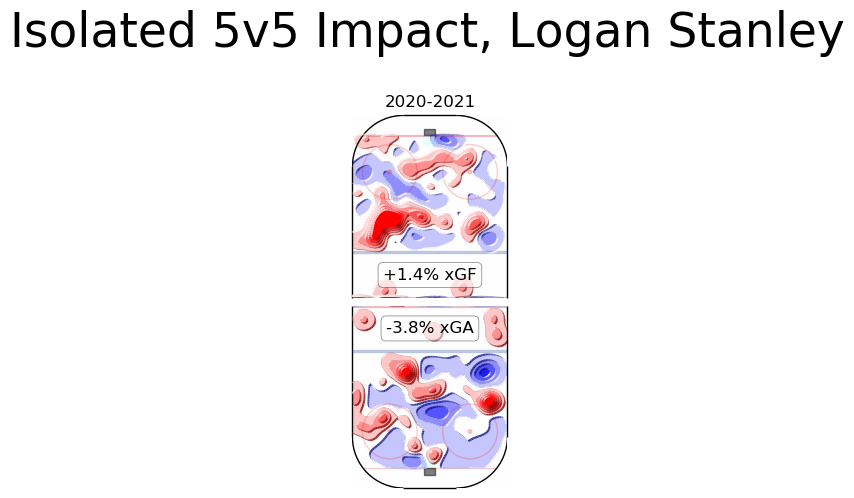 Isolated 5v5 Impact, Logan Stanley

2020-2021

+1.4% xGF

-3.8% xGA